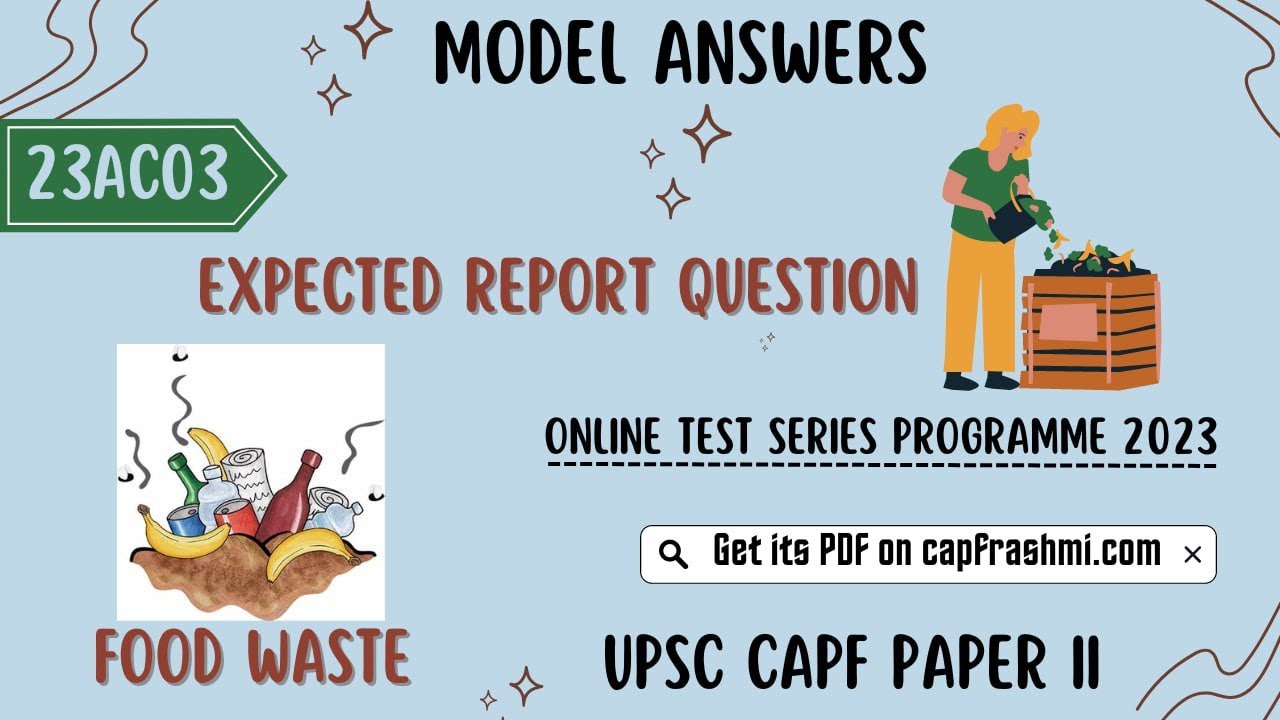 MODEL ANSWERS

23AC03

EXPECTED REPORT QUESTION

ONLINE TEST SERIES PROGRAMME 2023

Get its PDF on capfrashmi.com ×

FOOD WASTE

UPSC CAPF PAPER II